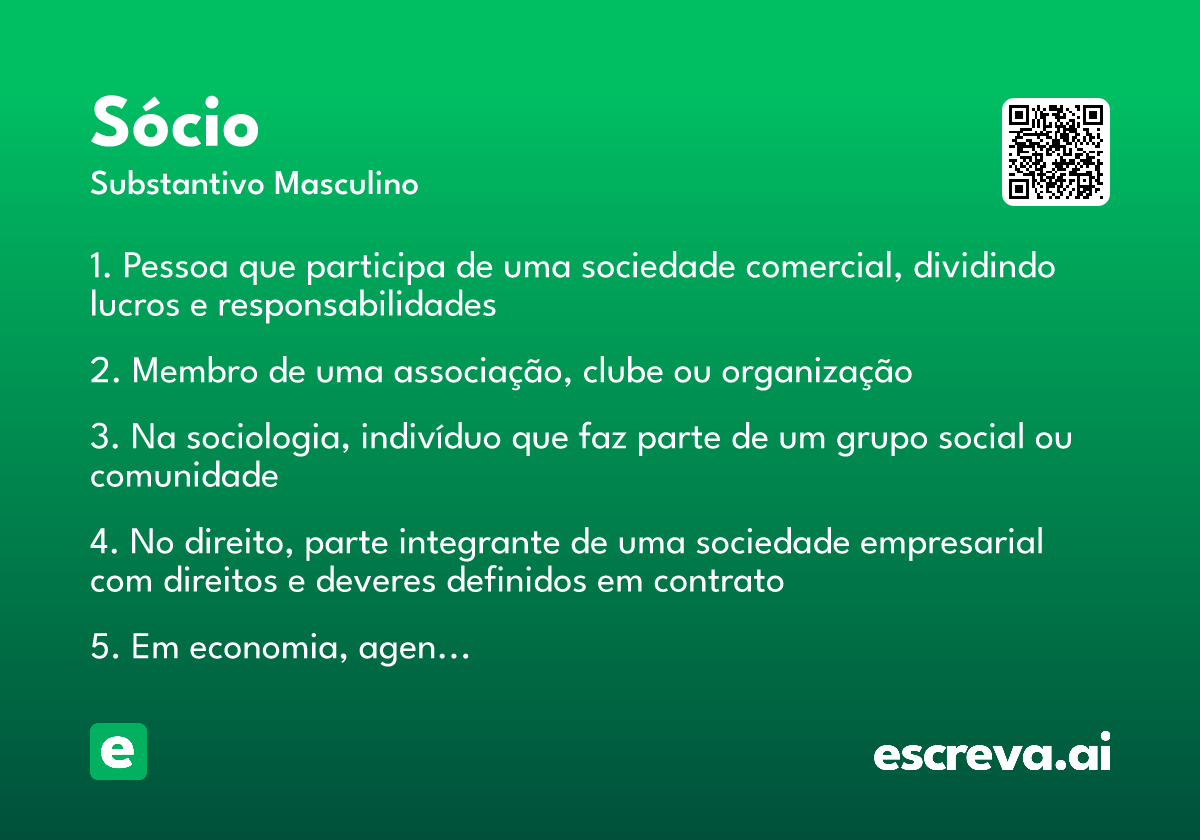 Sócio
Substantivo Masculino

1. Pessoa que participa de uma sociedade comercial, dividindo lucros e responsabilidades

2. Membro de uma associação, clube ou organização

3. Na sociologia, indivíduo que faz parte de um grupo social ou comunidade

4. No direito, parte integrante de uma sociedade empresarial com direitos e deveres definidos em contrato

5. Em economia, agen…

e

escreva.ai